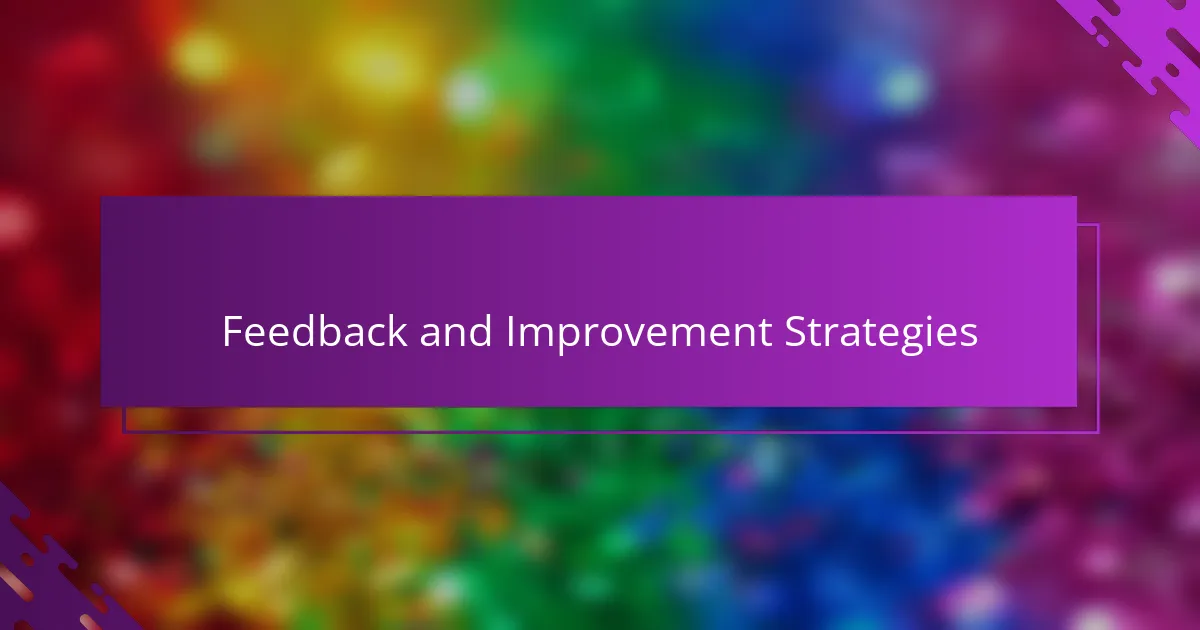 Feedback and Improvement Strategies